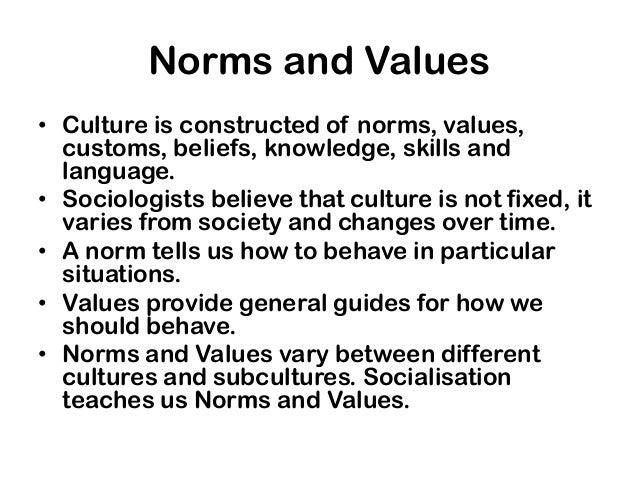 Norms and Values

• Culture is constructed of norms, values, customs, beliefs, knowledge, skills and language.
• Sociologists believe that culture is not fixed, it varies from society and changes over time.
• A norm tells us how to behave in particular situations.
• Values provide general guides for how we should behave.
• Norms and Values vary between different cultures and subcultures. Socialisation teaches us Norms and Values.